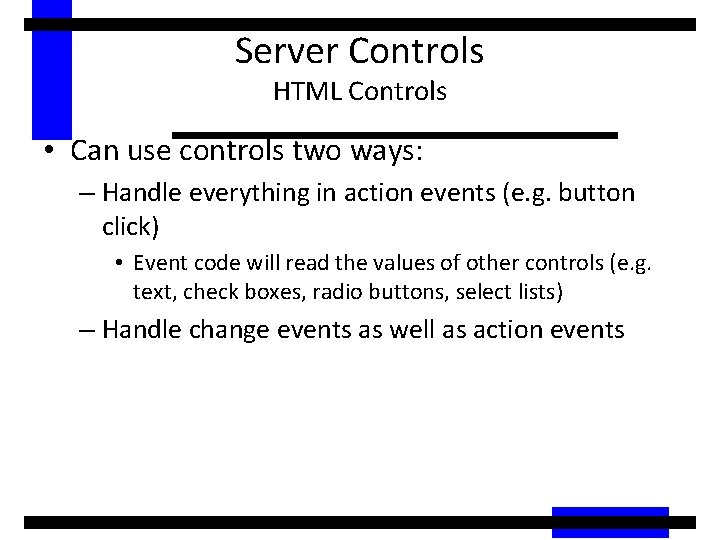 Server Controls
HTML Controls

• Can use controls two ways:
– Handle everything in action events (e.g. button click)
• Event code will read the values of other controls (e.g. text, check boxes, radio buttons, select lists)
– Handle change events as well as action events